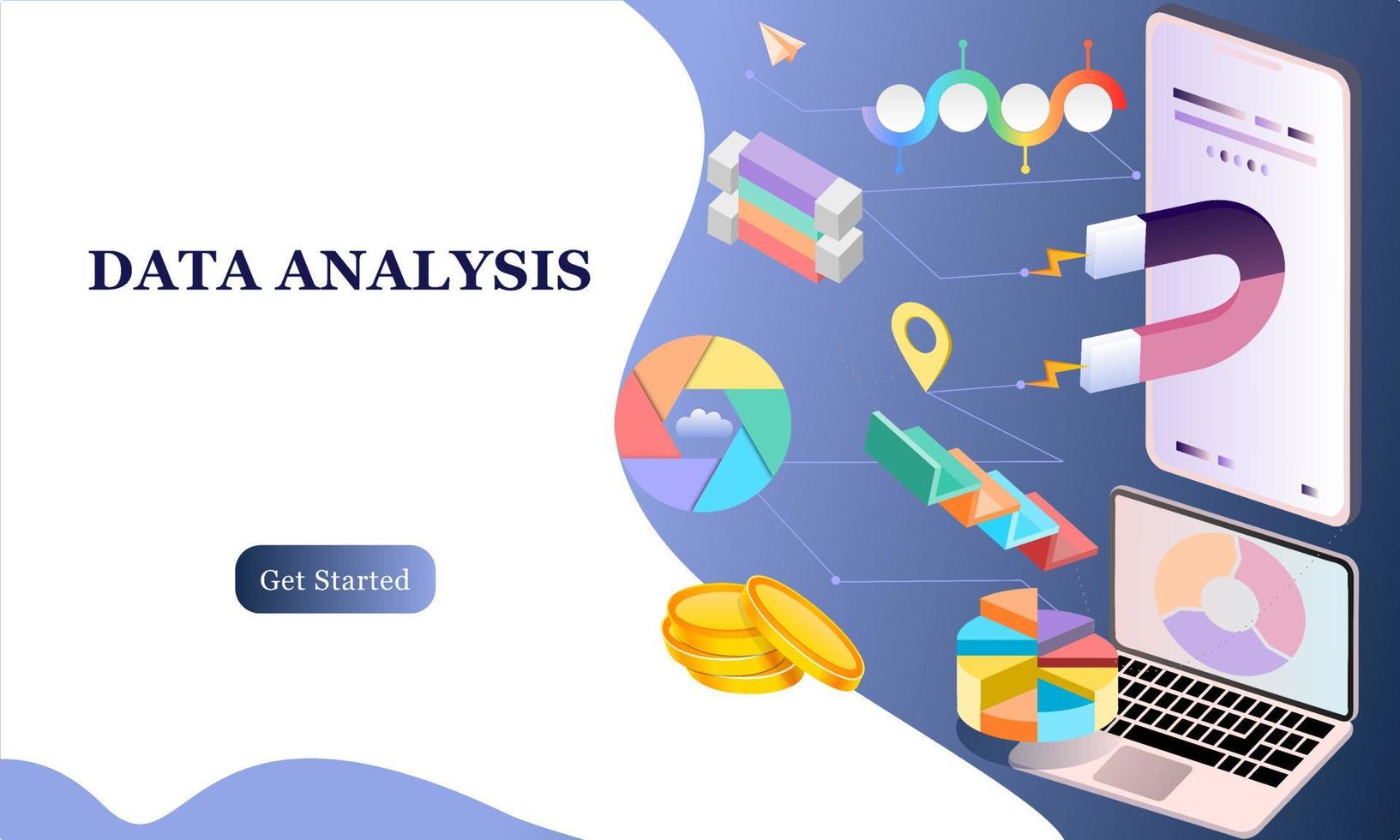 DATA ANALYSIS

Get Started